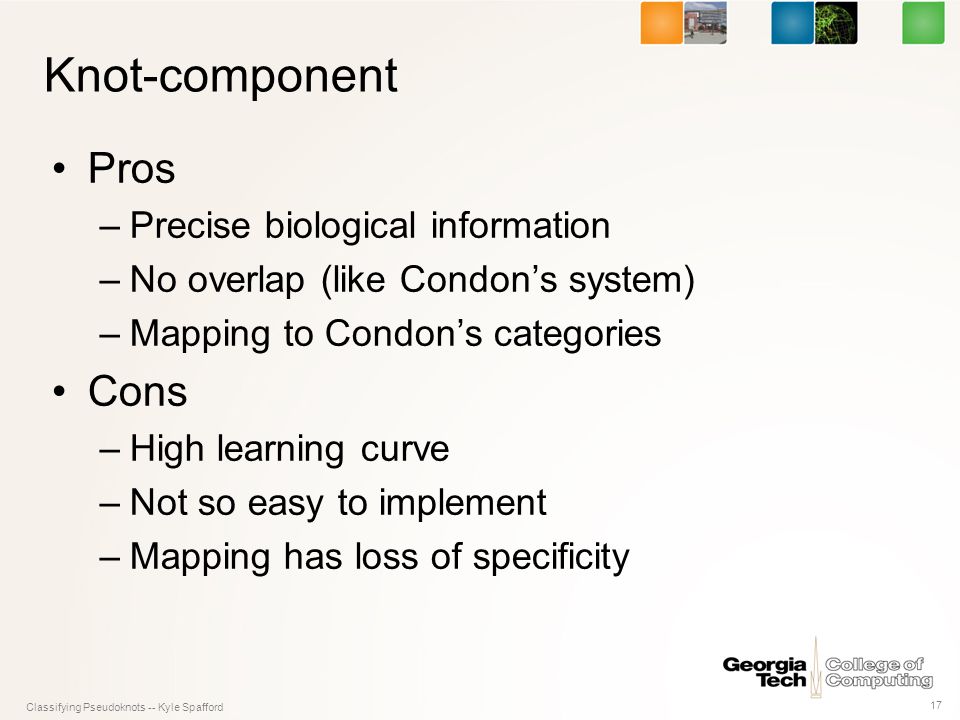 Knot-component

• Pros
– Precise biological information
– No overlap (like Condon's system)
– Mapping to Condon's categories
• Cons
– High learning curve
– Not so easy to implement
– Mapping has loss of specificity

Georgia Tech College of Computing

Classifying Pseudoknots -- Kyle Spafford

17